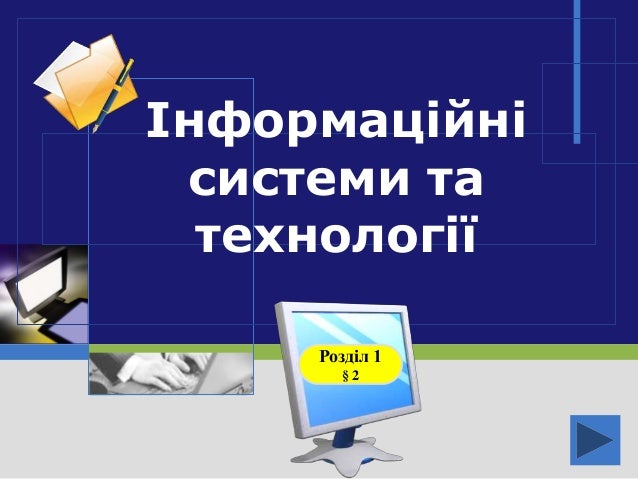 Інформаційні системи та технології

Розділ 1
§ 2